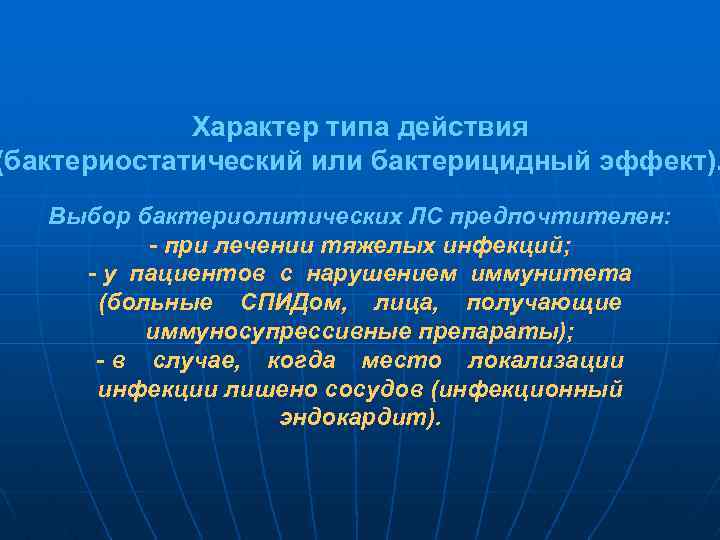 Характер типа действия (бактериостатический или бактерицидный эффект).

Выбор бактериолитических ЛС предпочтителен:
- при лечении тяжелых инфекций;
- у пациентов с нарушением иммунитета (больные СПИДом, лица, получающие иммуносупрессивные препараты);
- в случае, когда место локализации инфекции лишено сосудов (инфекционный эндокардит).